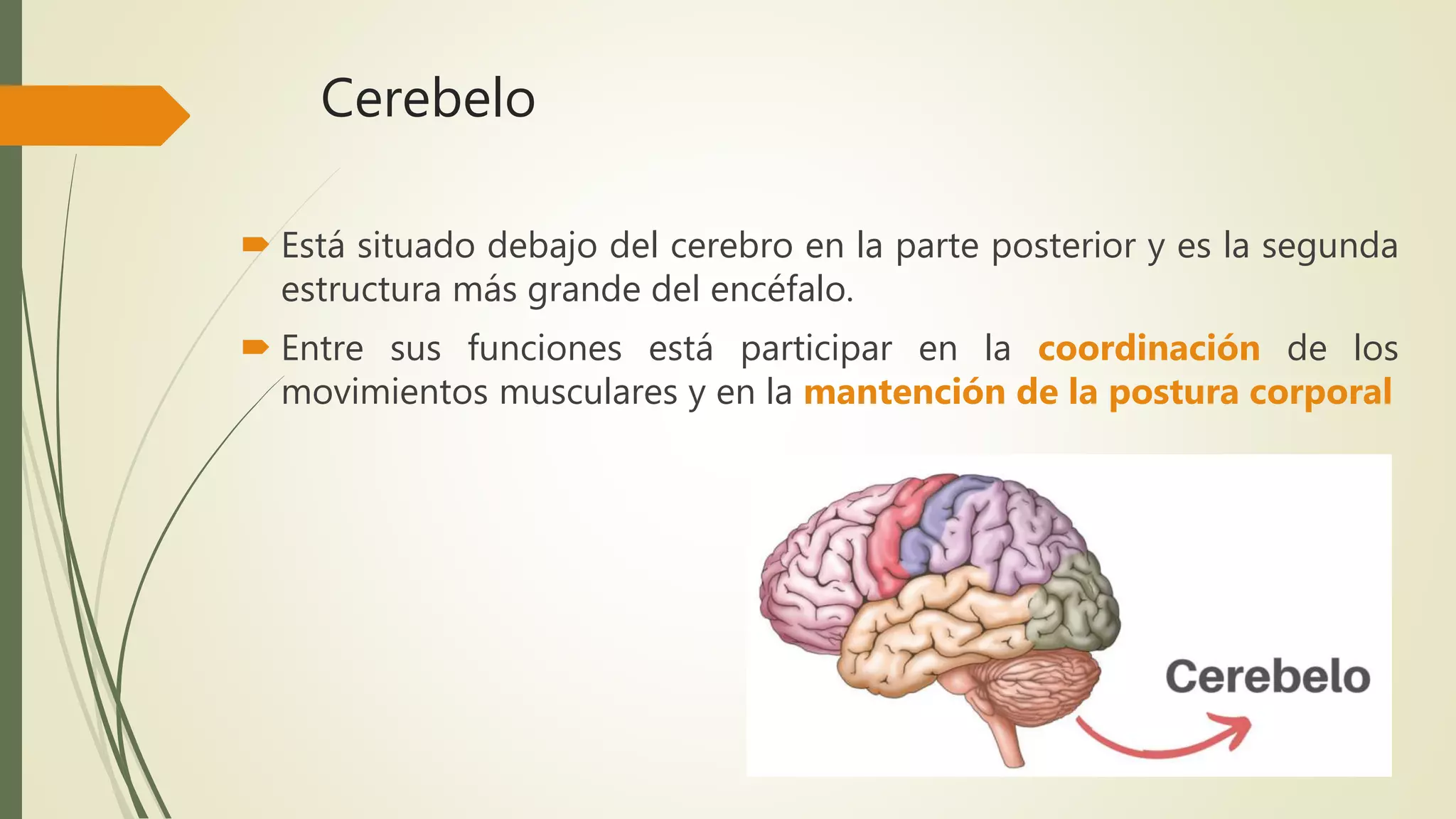 Cerebelo

Está situado debajo del cerebro en la parte posterior y es la segunda estructura más grande del encéfalo.

Entre sus funciones está participar en la coordinación de los movimientos musculares y en la mantención de la postura corporal

Cerebelo